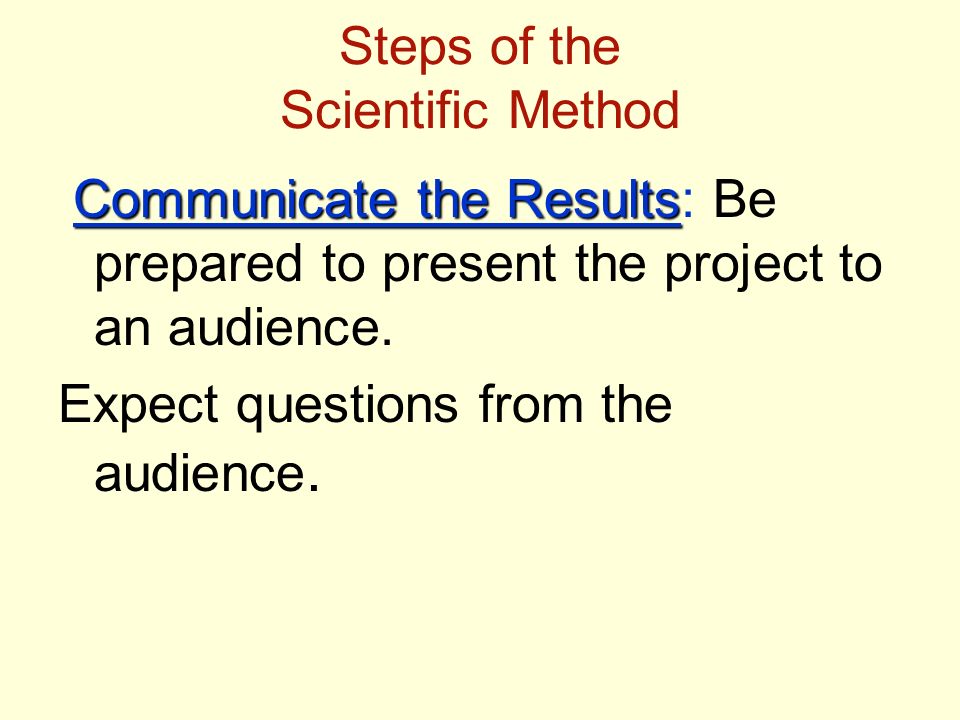 Steps of the
Scientific Method

Communicate the Results: Be prepared to present the project to an audience.

Expect questions from the audience.